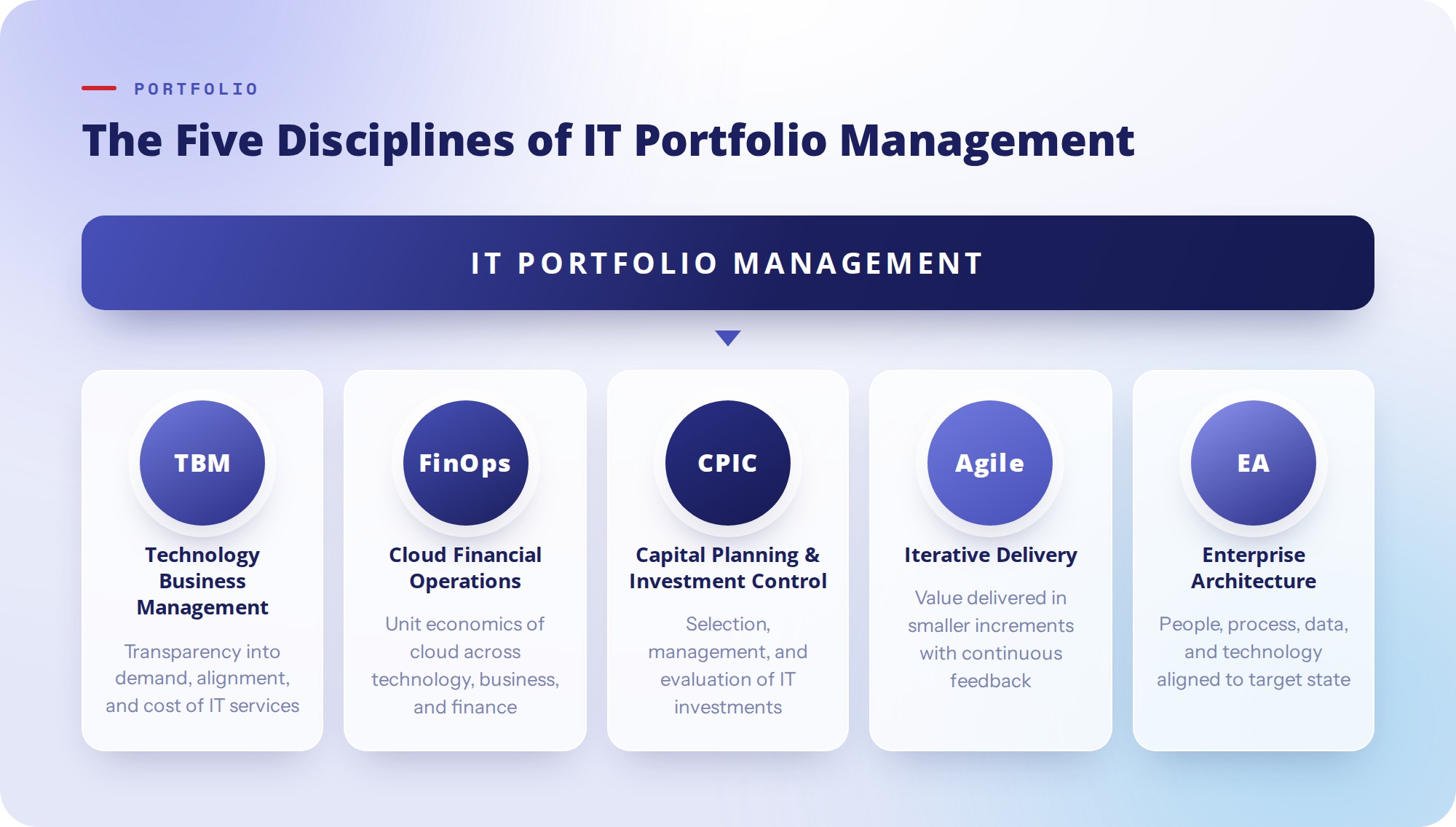 PORTFOLIO

The Five Disciplines of IT Portfolio Management

IT PORTFOLIO MANAGEMENT

TBM

Technology Business Management

Transparency into demand, alignment, and cost of IT services

FinOps

Cloud Financial Operations

Unit economics of cloud across technology, business, and finance

CPIC

Capital Planning & Investment Control

Selection, management, and evaluation of IT investments

Agile

Iterative Delivery

Value delivered in smaller increments with continuous feedback

EA

Enterprise Architecture

People, process, data, and technology aligned to target state